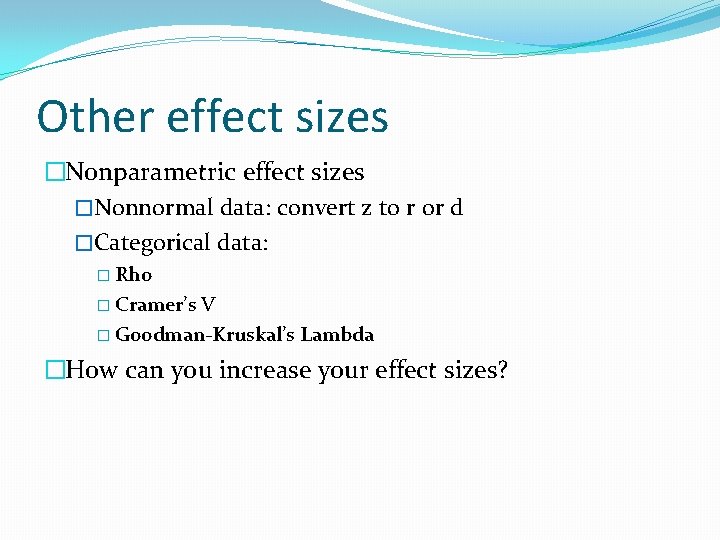 Other effect sizes

□Nonparametric effect sizes

□Nonnormal data: convert z to r or d

□Categorical data:

□ Rho

□ Cramer's V

□ Goodman-Kruskal's Lambda

□How can you increase your effect sizes?